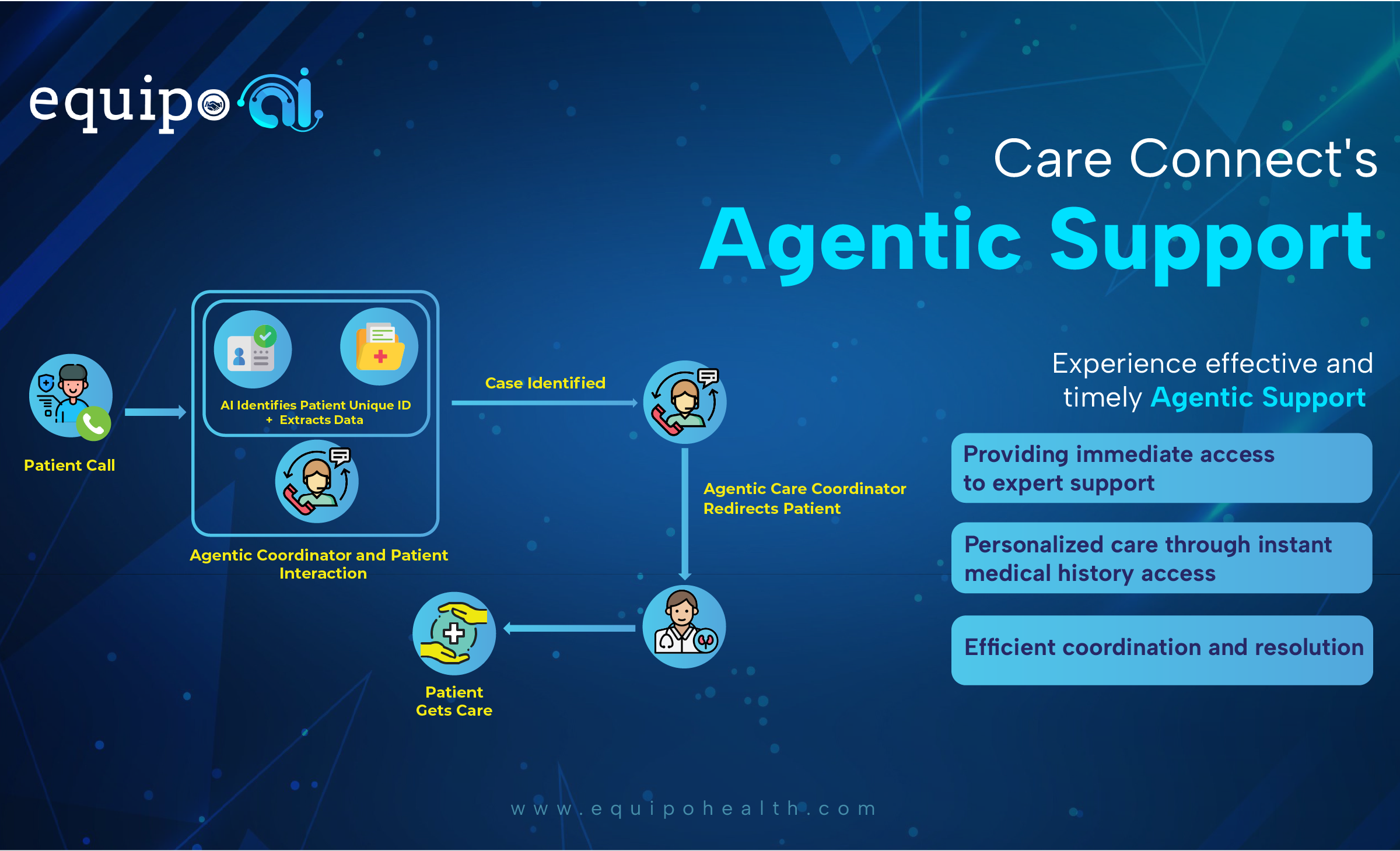 equipo ai

Care Connect's
Agentic Support

Patient Call

AI Identifies Patient Unique ID + Extracts Data

Agentic Coordinator and Patient Interaction

Case Identified

Agentic Care Coordinator Redirects Patient

Patient Gets Care

Experience effective and timely Agentic Support

Providing immediate access to expert support

Personalized care through instant medical history access

Efficient coordination and resolution

www.equipohealth.com